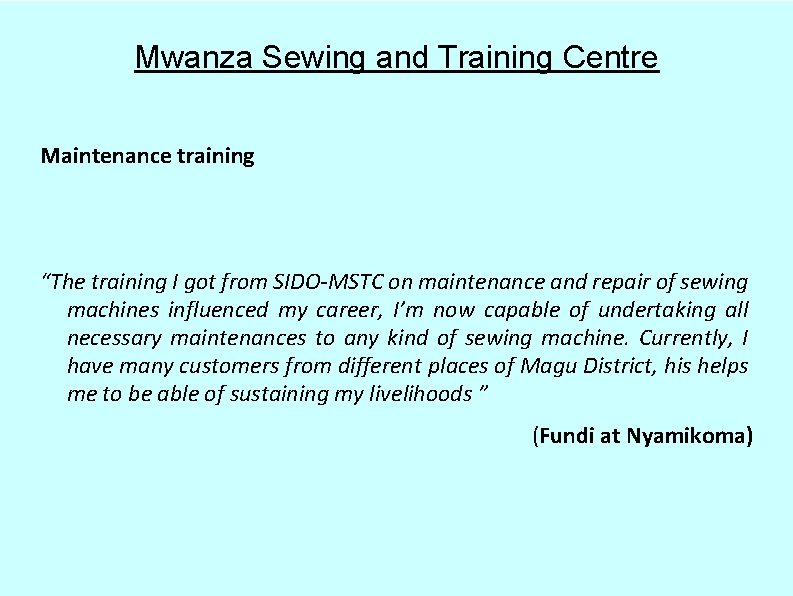 Mwanza Sewing and Training Centre

Maintenance training

“The training I got from SIDO-MSTC on maintenance and repair of sewing machines influenced my career, I’m now capable of undertaking all necessary maintenances to any kind of sewing machine. Currently, I have many customers from different places of Magu District, his helps me to be able of sustaining my livelihoods ”

(Fundi at Nyamikoma)